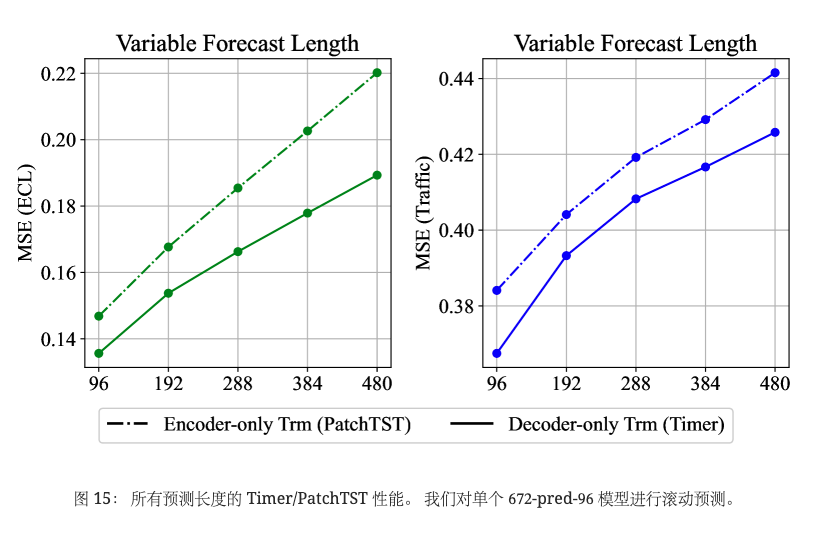 Variable Forecast Length

MSE (ECL)

0.22
0.20
0.18
0.16
0.14

96 192 288 384 480

Variable Forecast Length

MSE (Traffic)

0.44
0.42
0.40
0.38

96 192 288 384 480

Encoder-only Trm (PatchTST)
Decoder-only Trm (Timer)

图 15： 所有预测长度的 Timer/PatchTST 性能。 我们对单个 672-pred-96 模型进行滚动预测。